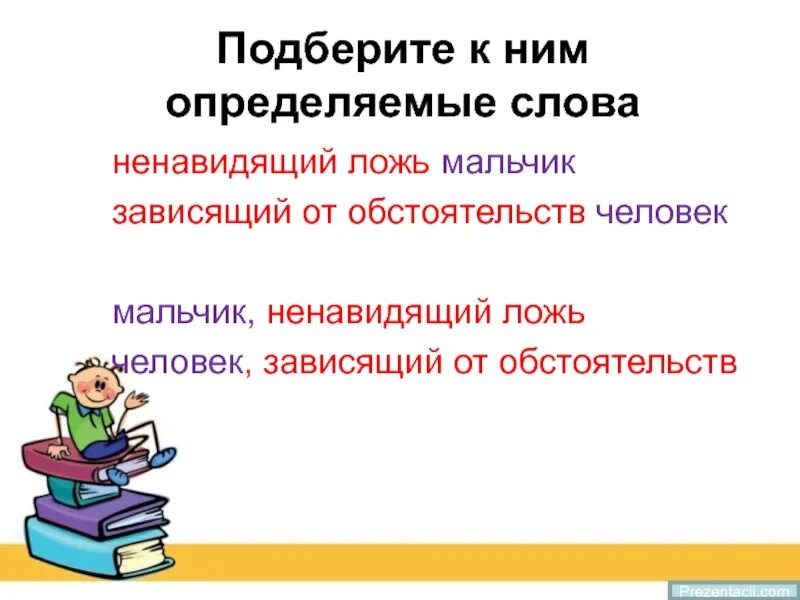 Подберите к ним определяемые слова

ненавидящий ложь мальчик

зависящий от обстоятельств человек

мальчик, ненавидящий ложь

человек, зависящий от обстоятельств

Prezentacii.com